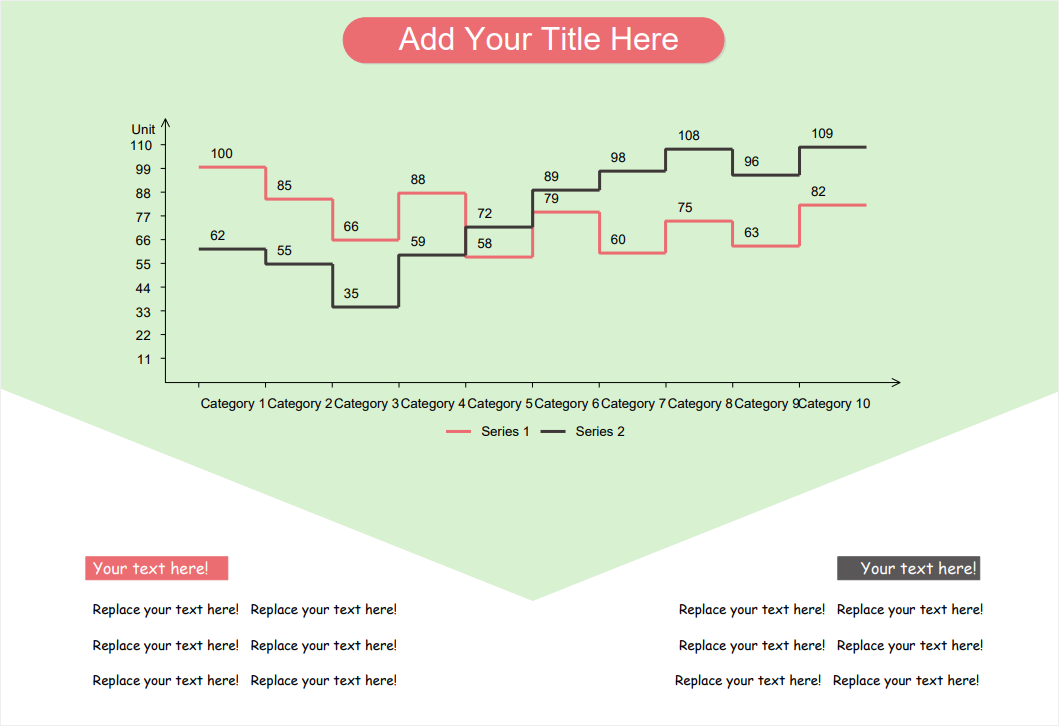 Add Your Title Here

Unit
110
99
88
77
66
55
44
33
22
11

100
85
66
88
58
79
60
75
63
82

62
55
35
59
72
89
98
108
96
109

Category 1 Category 2 Category 3 Category 4 Category 5 Category 6 Category 7 Category 8 Category 9 Category 10

Series 1 Series 2

Your text here!

Replace your text here! Replace your text here!

Replace your text here! Replace your text here!

Replace your text here! Replace your text here!

Your text here!

Replace your text here! Replace your text here!

Replace your text here! Replace your text here!

Replace your text here! Replace your text here!